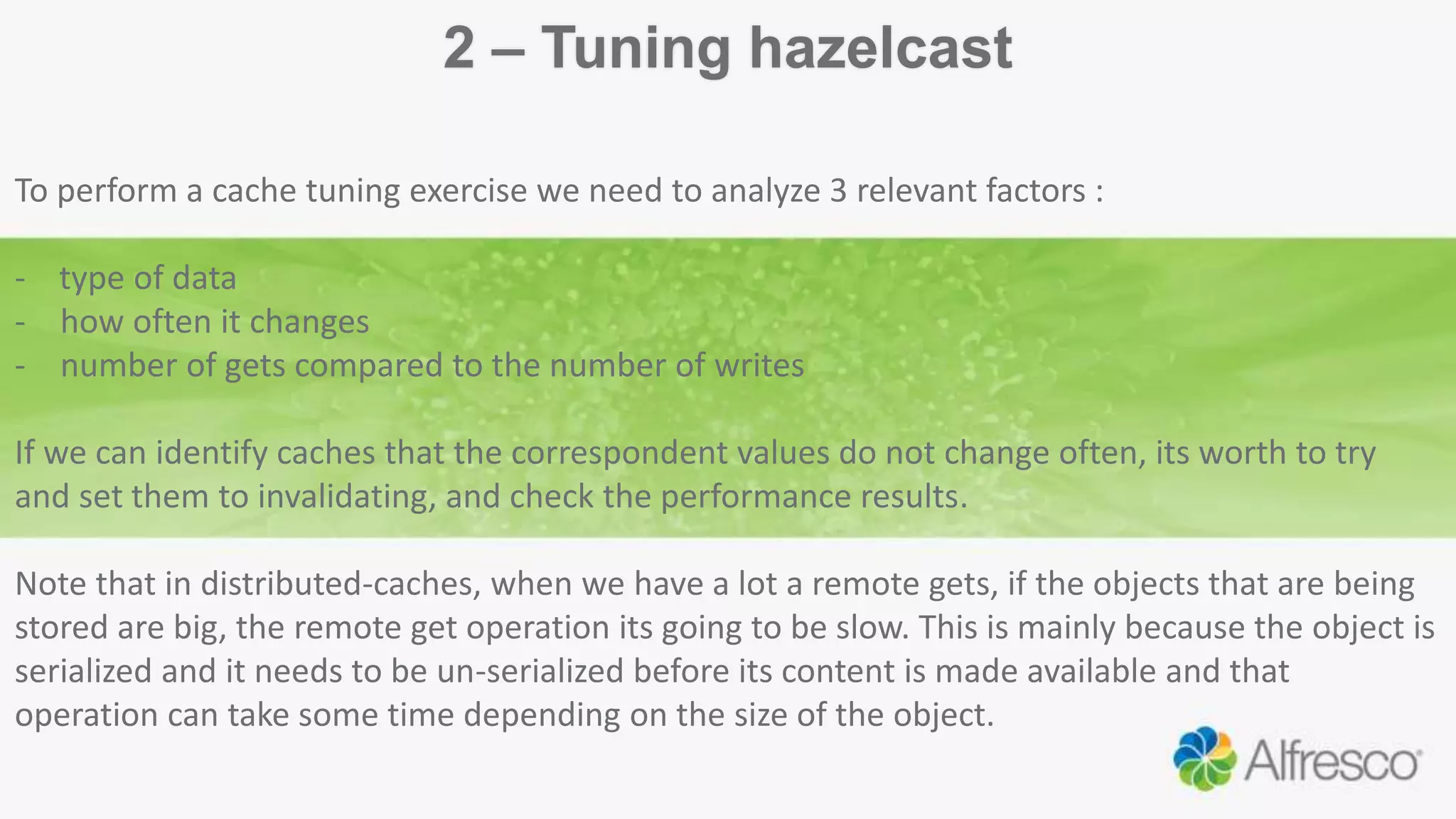 2 – Tuning hazelcast

To perform a cache tuning exercise we need to analyze 3 relevant factors :

- type of data
- how often it changes
- number of gets compared to the number of writes

If we can identify caches that the correspondent values do not change often, its worth to try and set them to invalidating, and check the performance results.

Note that in distributed-caches, when we have a lot a remote gets, if the objects that are being stored are big, the remote get operation its going to be slow. This is mainly because the object is serialized and it needs to be un-serialized before its content is made available and that operation can take some time depending on the size of the object.

Alfresco